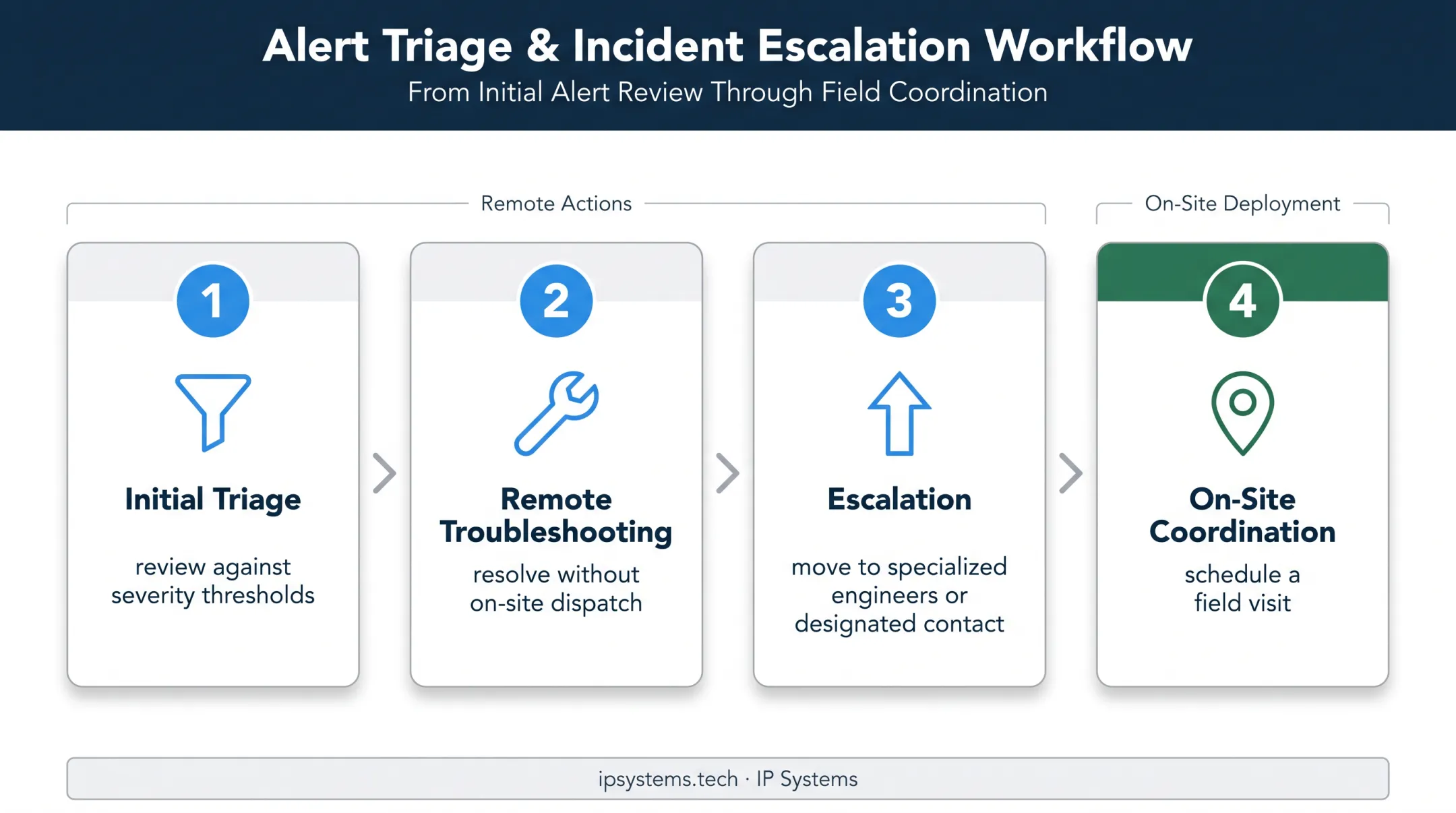 Alert Triage & Incident Escalation Workflow
From Initial Alert Review Through Field Coordination

Remote Actions

On-Site Deployment

1
Initial Triage
review against severity thresholds

2
Remote Troubleshooting
resolve without on-site dispatch

3
Escalation
move to specialized engineers or designated contact

4
On-Site Coordination
schedule a field visit

ipsystems.tech · IP Systems